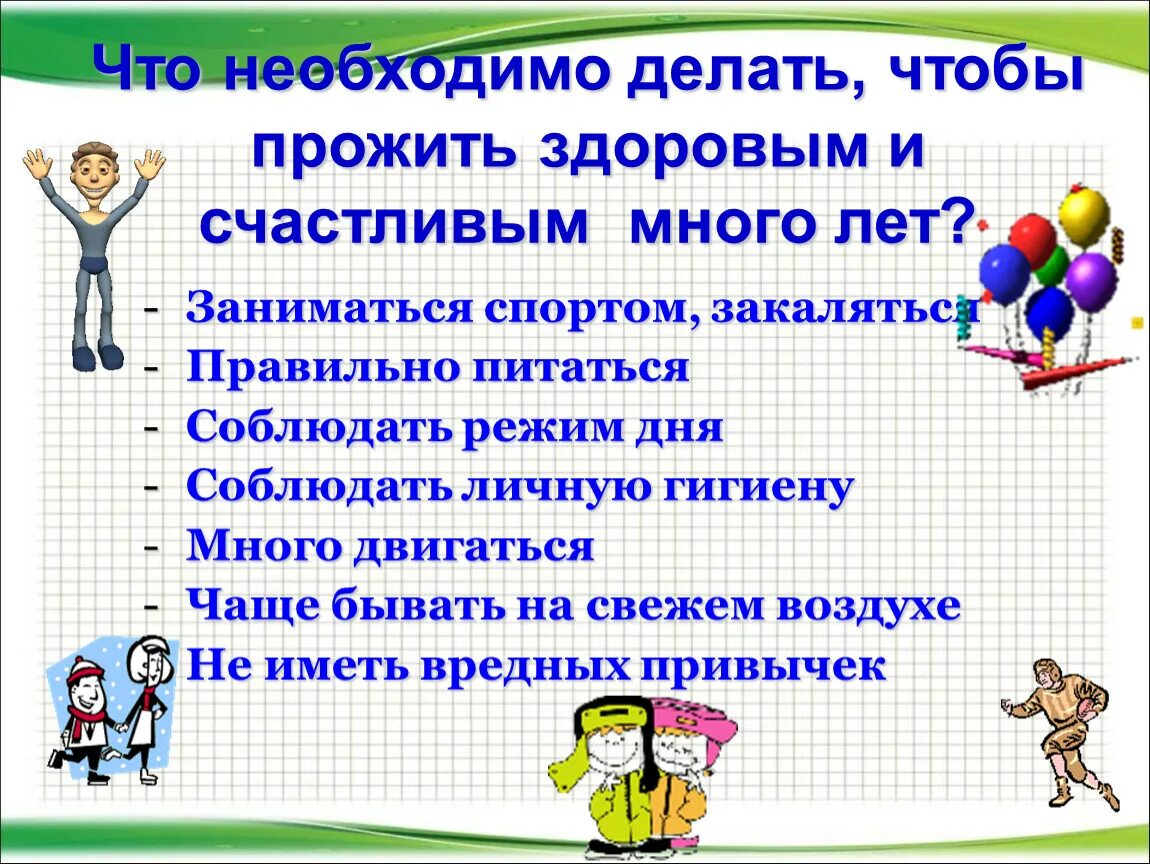 Что необходимо делать, чтобы прожить здоровым и счастливым много лет?

- Заниматься спортом, закаляться
- Правильно питаться
- Соблюдать режим дня
- Соблюдать личную гигиену
- Много двигаться
- Чаще бывать на свежем воздухе
- Не иметь вредных привычек